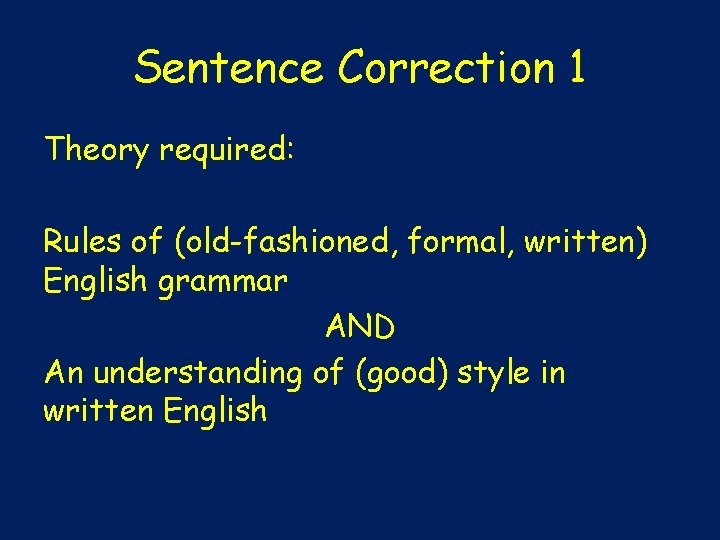 Sentence Correction 1

Theory required:

Rules of (old-fashioned, formal, written) English grammar

AND

An understanding of (good) style in written English